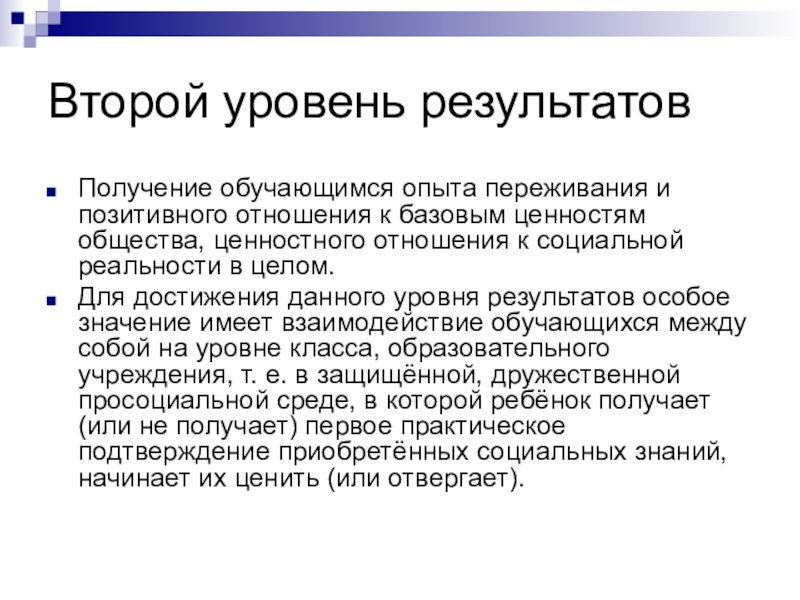 Второй уровень результатов

Получение обучающимся опыта переживания и позитивного отношения к базовым ценностям общества, ценностного отношения к социальной реальности в целом.

Для достижения данного уровня результатов особое значение имеет взаимодействие обучающихся между собой на уровне класса, образовательного учреждения, т. е. в защищённой, дружественной просоциальной среде, в которой ребёнок получает (или не получает) первое практическое подтверждение приобретённых социальных знаний, начинает их ценить (или отвергает).